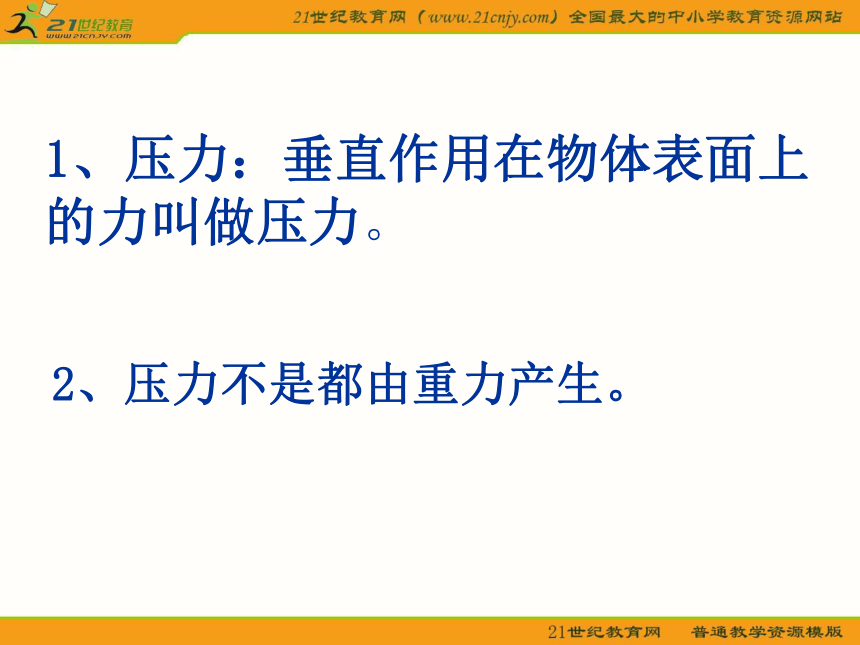 21世纪教育
www.21cnjy.com

21世纪教育网（www.21cnjy.com）全国最大的中小学教育资源网站

1、压力：垂直作用在物体表面上的力叫做压力。

2、压力不是都由重力产生。

21世纪教育网　普通教学资源模版